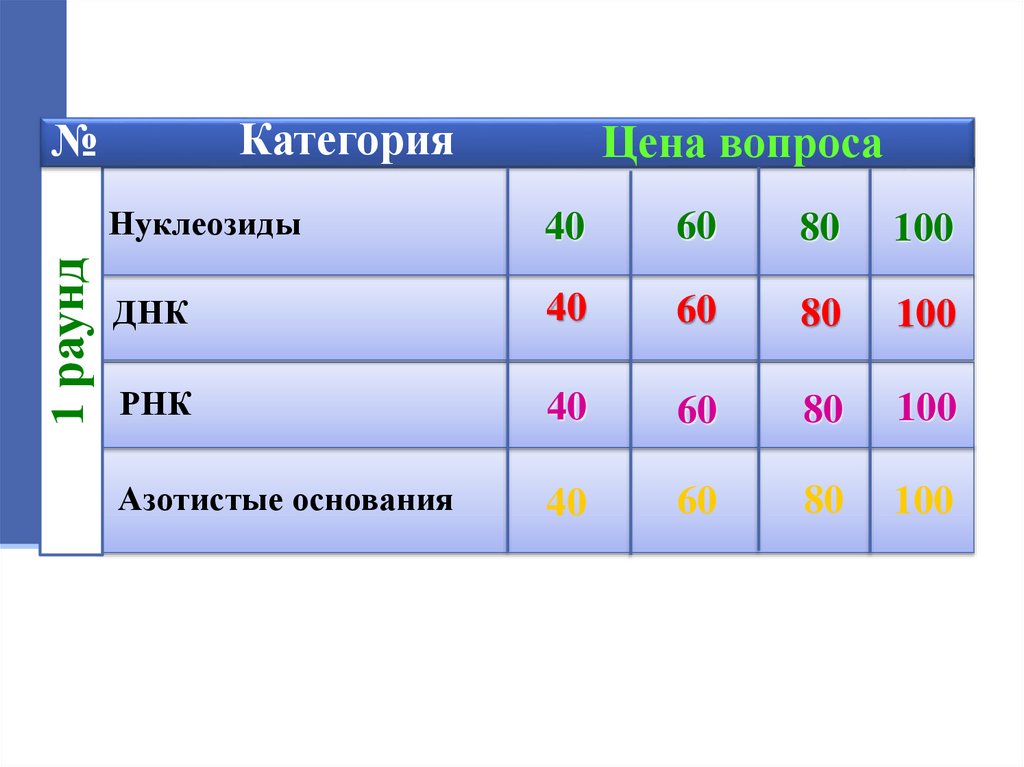 | № | Категория | Цена вопроса | | | |
|---|---|---|---|---|---|
| 1 раунд | Нуклеозиды | 40 | 60 | 80 | 100 |
| | ДНК | 40 | 60 | 80 | 100 |
| | РНК | 40 | 60 | 80 | 100 |
| | Азотистые основания | 40 | 60 | 80 | 100 |